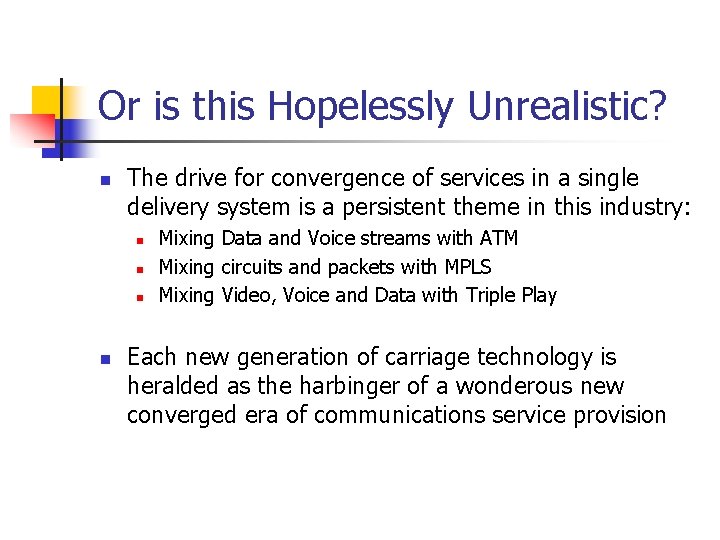 Or is this Hopelessly Unrealistic?

- The drive for convergence of services in a single delivery system is a persistent theme in this industry:
  - Mixing Data and Voice streams with ATM
  - Mixing circuits and packets with MPLS
  - Mixing Video, Voice and Data with Triple Play

- Each new generation of carriage technology is heralded as the harbinger of a wonderous new converged era of communications service provision